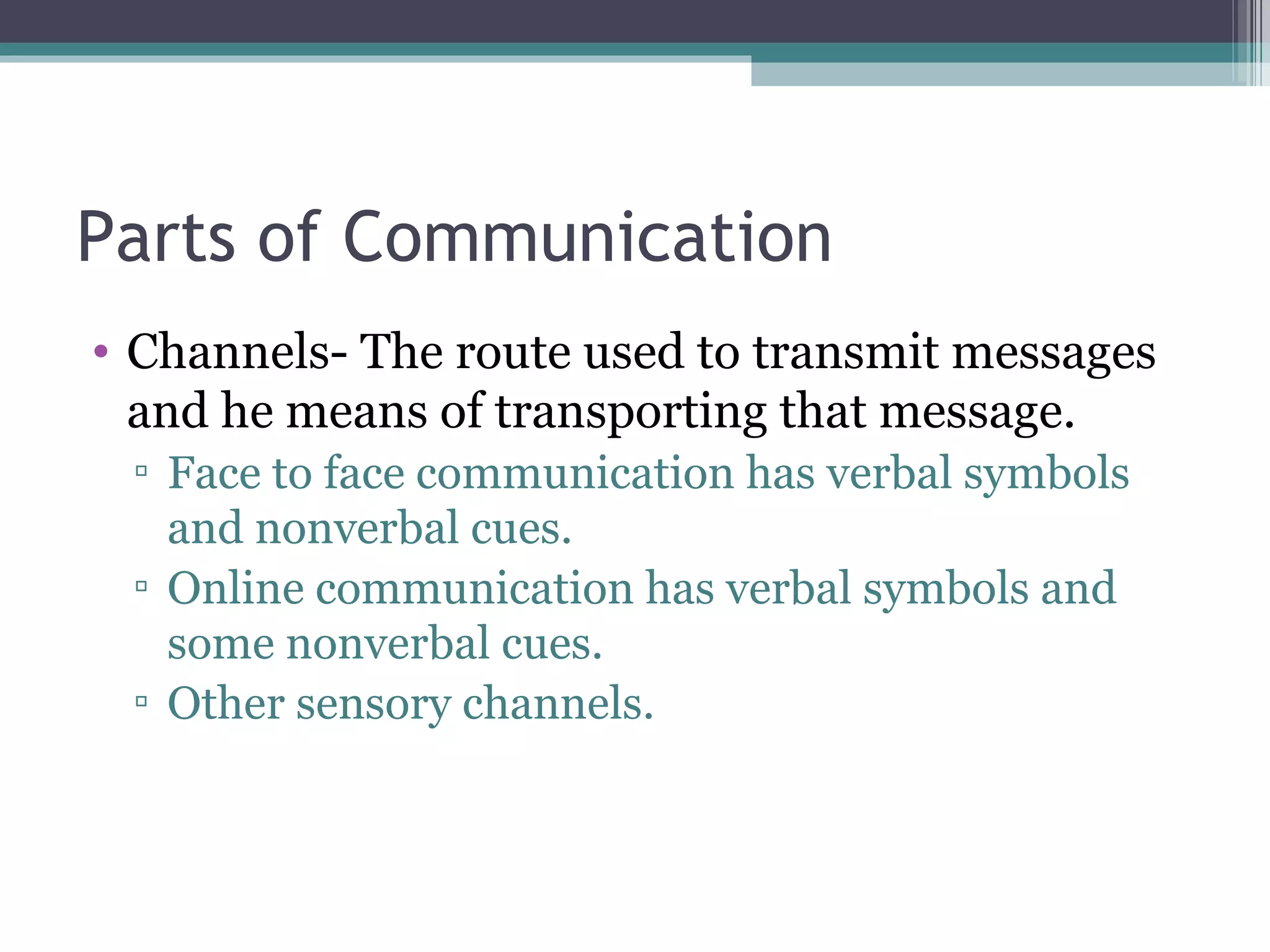 Parts of Communication

• Channels- The route used to transmit messages and he means of transporting that message.

▫ Face to face communication has verbal symbols and nonverbal cues.

▫ Online communication has verbal symbols and some nonverbal cues.

▫ Other sensory channels.